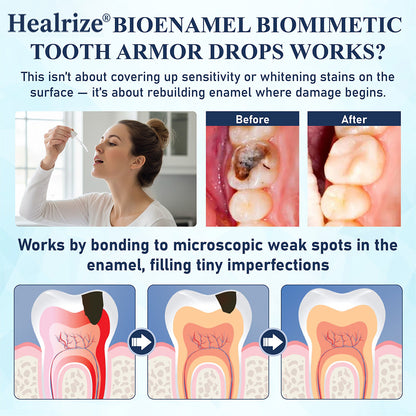 Healrize® BIOENAMEL BIOMIMETIC TOOTH ARMOR DROPS WORKS?

This isn't about covering up sensitivity or whitening stains on the surface — it's about rebuilding enamel where damage begins.

Before

After

Works by bonding to microscopic weak spots in the enamel, filling tiny imperfections